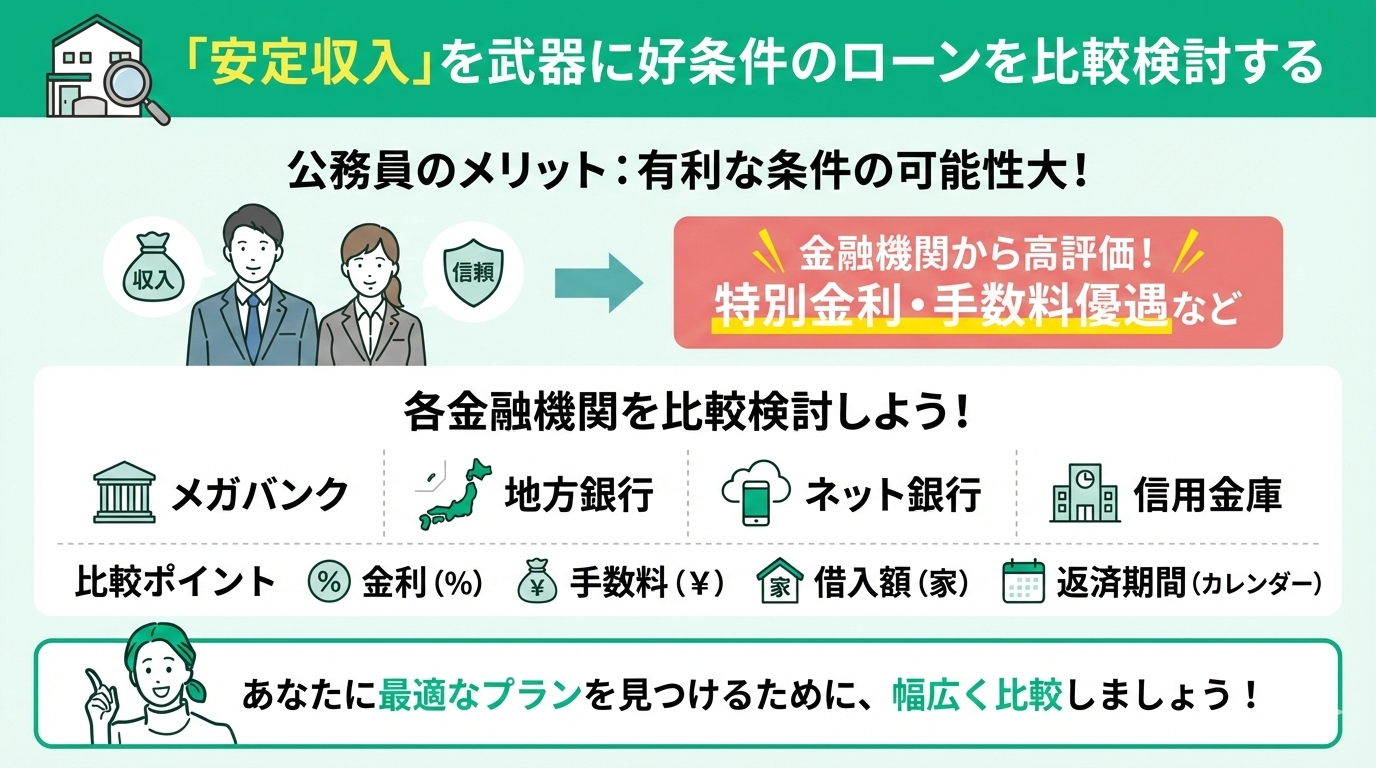 「安定収入」を武器に好条件のローンを比較検討する

公務員のメリット：有利な条件の可能性大！

収入

信頼

金融機関から高評価！
特別金利・手数料優遇など

各金融機関を比較検討しよう！

メガバンク

地方銀行

ネット銀行

信用金庫

比較ポイント　% 金利（%）　¥ 手数料（¥）　家 借入額（家）　返済期間（カレンダー）

あなたに最適なプランを見つけるために、幅広く比較しましょう！